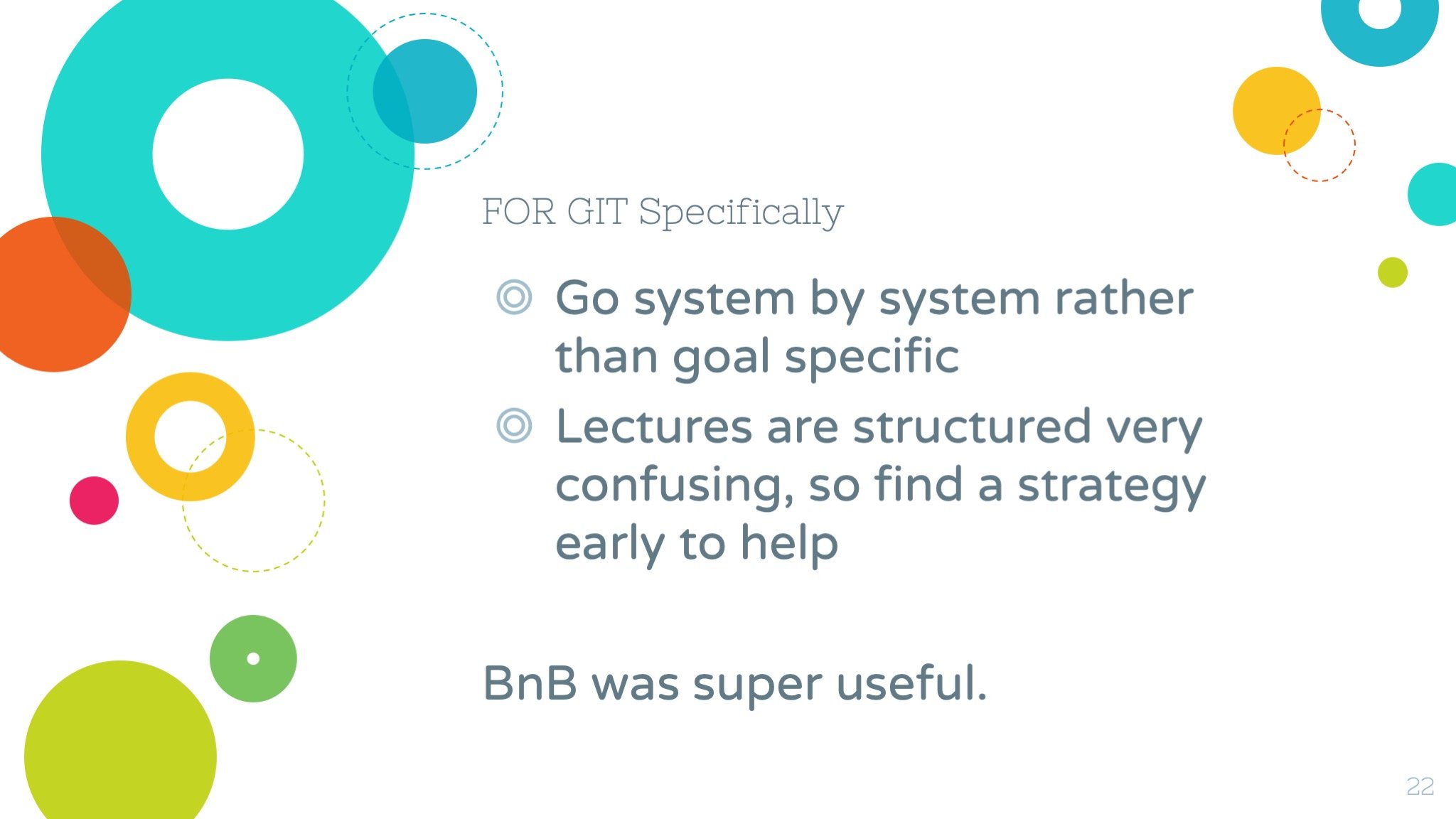 FOR GIT Specifically

◎ Go system by system rather than goal specific
◎ Lectures are structured very confusing, so find a strategy early to help

BnB was super useful.

22